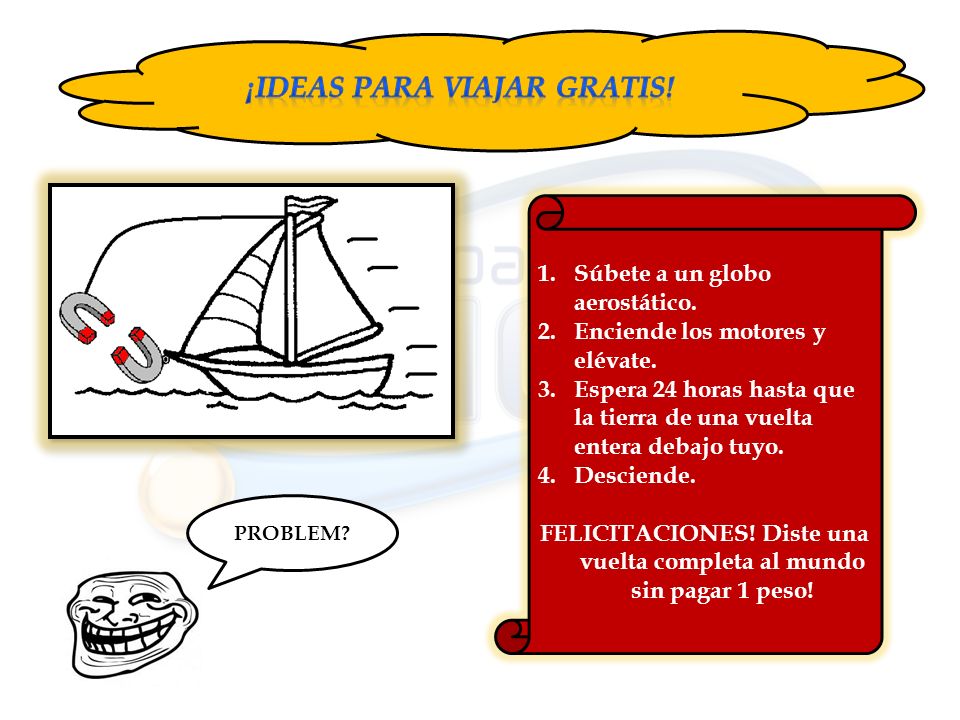 ¡IDEAS PARA VIAJAR GRATIS!

1. Súbete a un globo aerostático.
2. Enciende los motores y elévate.
3. Espera 24 horas hasta que la tierra de una vuelta entera debajo tuyo.
4. Desciende.

FELICITACIONES! Diste una vuelta completa al mundo sin pagar 1 peso!

PROBLEM?